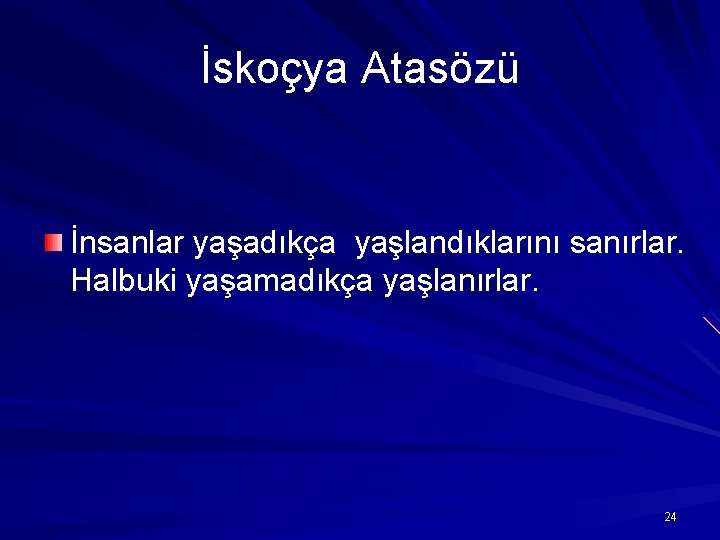 İskoçya Atasözü

İnsanlar yaşadıkça  yaşlandıklarını sanırlar. Halbuki yaşamadıkça yaşlanırlar.

24